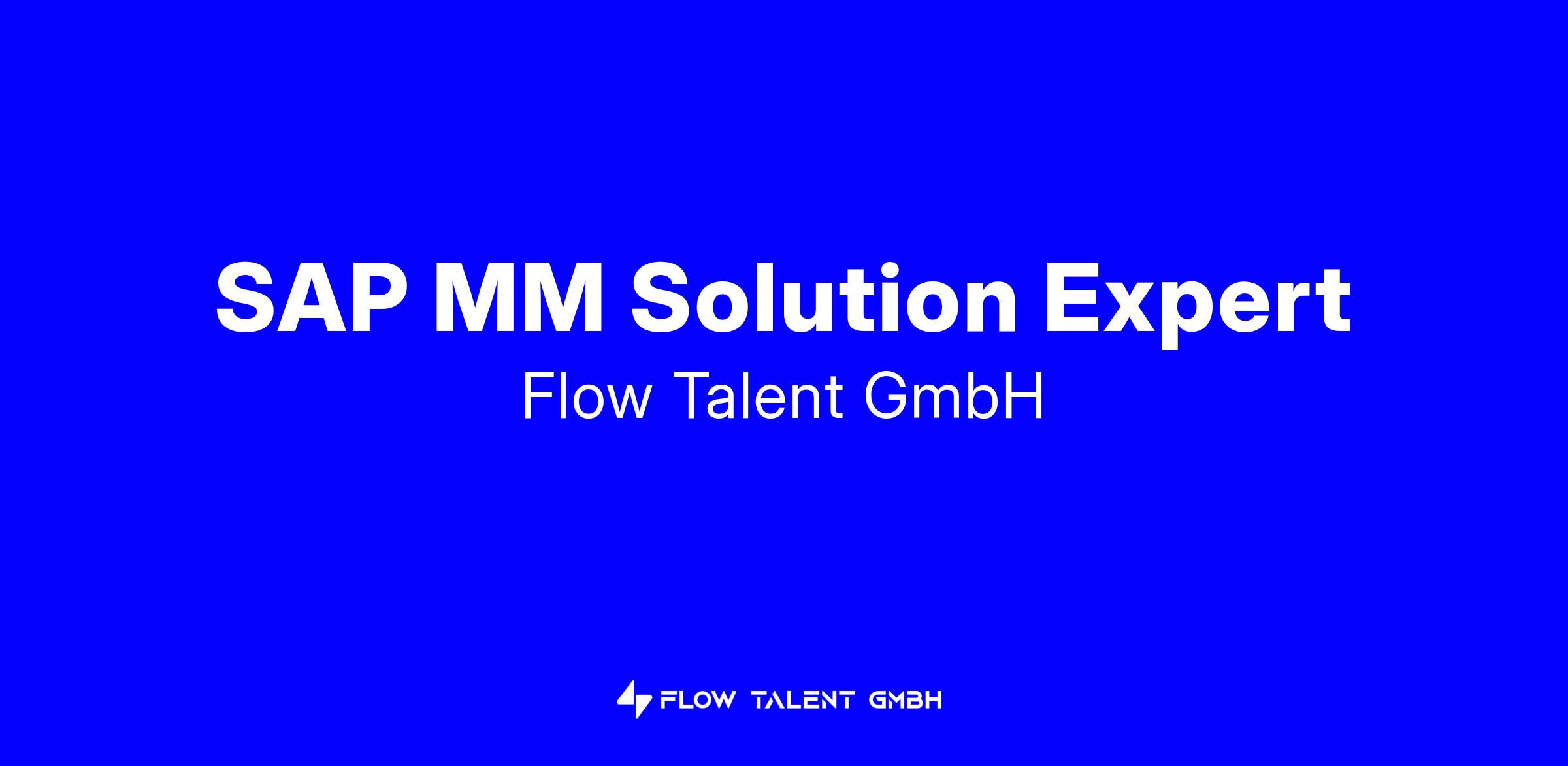 SAP MM Solution Expert
Flow Talent GmbH

FLOW TALENT GMBH